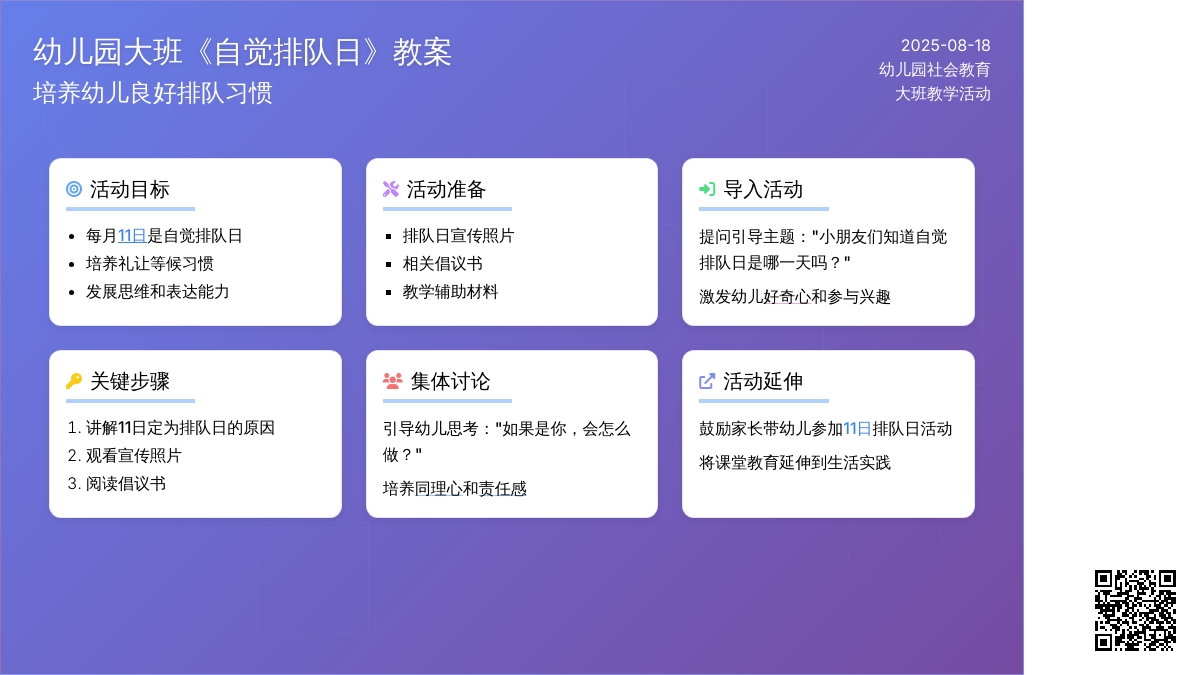 幼儿园大班《自觉排队日》教案
培养幼儿良好排队习惯

2025-08-18
幼儿园社会教育
大班教学活动

活动目标
- 每月11日是自觉排队日
- 培养礼让等候习惯
- 发展思维和表达能力

活动准备
- 排队日宣传照片
- 相关倡议书
- 教学辅助材料

导入活动
提问引导主题："小朋友们知道自觉排队日是哪一天吗？"

激发幼儿好奇心和参与兴趣

关键步骤
1. 讲解11日定为排队日的原因
2. 观看宣传照片
3. 阅读倡议书

集体讨论
引导幼儿思考："如果是你，会怎么做？"

培养同理心和责任感

活动延伸
鼓励家长带幼儿参加11日排队日活动

将课堂教育延伸到生活实践